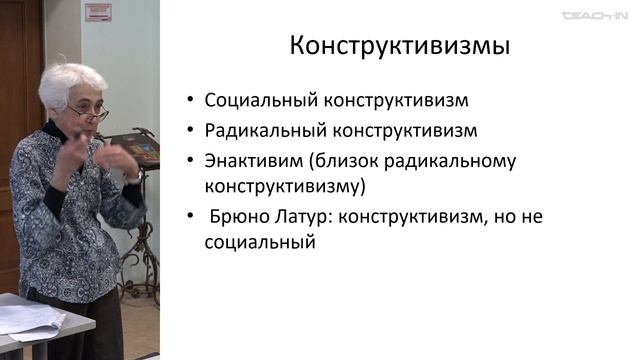 TEACH-IN

Конструктивизмы

• Социальный конструктивизм
• Радикальный конструктивизм
• Энактивим (близок радикальному конструктивизму)
• Брюно Латур: конструктивизм, но не социальный